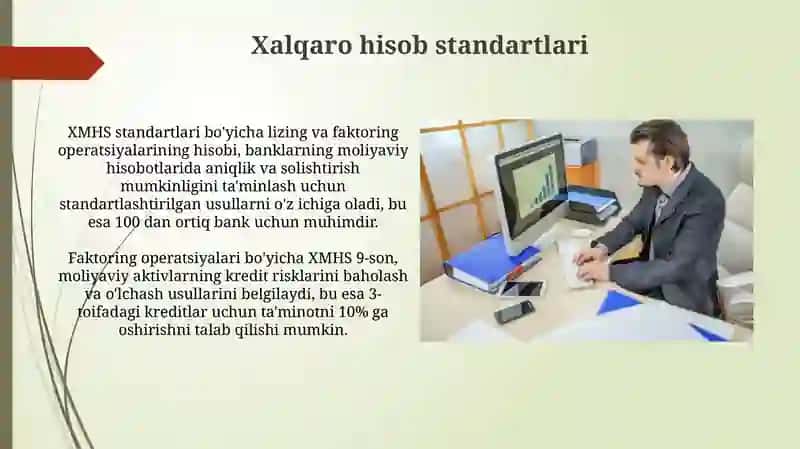 Xalqaro hisob standartlari

XMHS standartlari bo'yicha lizing va faktoring operatsiyalarining hisobi, banklarning moliyaviy hisobotlarida aniqlik va solishtirish mumkinligini ta'minlash uchun standartlashtirilgan usullarni o'z ichiga oladi, bu esa 100 dan ortiq bank uchun muhimdir.

Faktoring operatsiyalari bo'yicha XMHS 9-son, moliyaviy aktivlarning kredit risklarini baholash va o'lchash usullarini belgilaydi, bu esa 3-toifadagi kreditlar uchun ta'minotni 10% ga oshirishni talab qilishi mumkin.